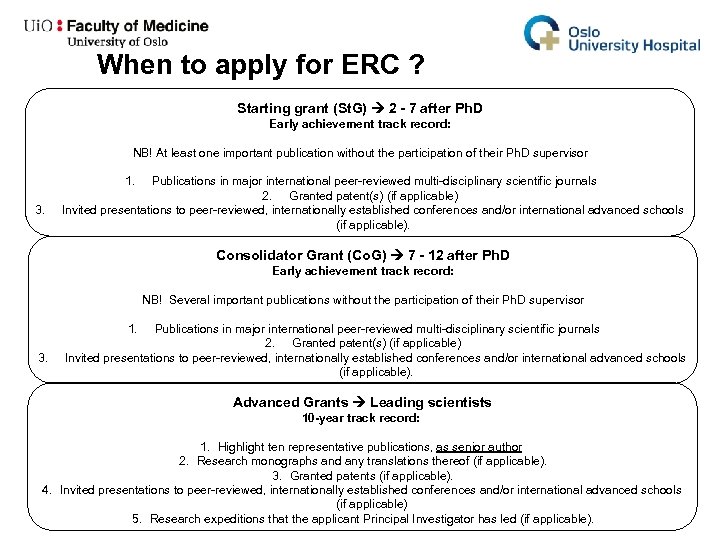 UiO : Faculty of Medicine
University of Oslo

Oslo University Hospital

When to apply for ERC ?

Starting grant (StG) → 2 - 7 after PhD
Early achievement track record:

NB! At least one important publication without the participation of their PhD supervisor

1. Publications in major international peer-reviewed multi-disciplinary scientific journals
2. Granted patent(s) (if applicable)
3. Invited presentations to peer-reviewed, internationally established conferences and/or international advanced schools (if applicable).

Consolidator Grant (CoG) → 7 - 12 after PhD
Early achievement track record:

NB! Several important publications without the participation of their PhD supervisor

1. Publications in major international peer-reviewed multi-disciplinary scientific journals
2. Granted patent(s) (if applicable)
3. Invited presentations to peer-reviewed, internationally established conferences and/or international advanced schools (if applicable).

Advanced Grants → Leading scientists
10-year track record:

1. Highlight ten representative publications, as senior author
2. Research monographs and any translations thereof (if applicable).
3. Granted patents (if applicable).
4. Invited presentations to peer-reviewed, internationally established conferences and/or international advanced schools (if applicable)
5. Research expeditions that the applicant Principal Investigator has led (if applicable).